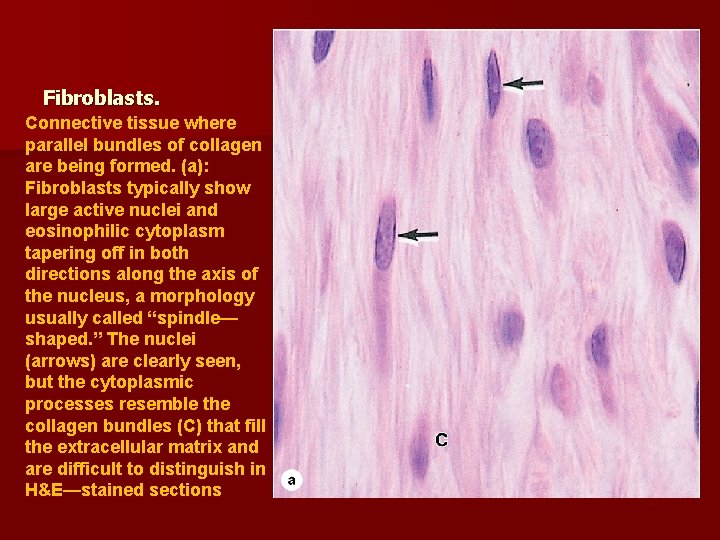 Fibroblasts.

Connective tissue where parallel bundles of collagen are being formed. (a): Fibroblasts typically show large active nuclei and eosinophilic cytoplasm tapering off in both directions along the axis of the nucleus, a morphology usually called "spindle—shaped." The nuclei (arrows) are clearly seen, but the cytoplasmic processes resemble the collagen bundles (C) that fill the extracellular matrix and are difficult to distinguish in H&E—stained sections

C

a